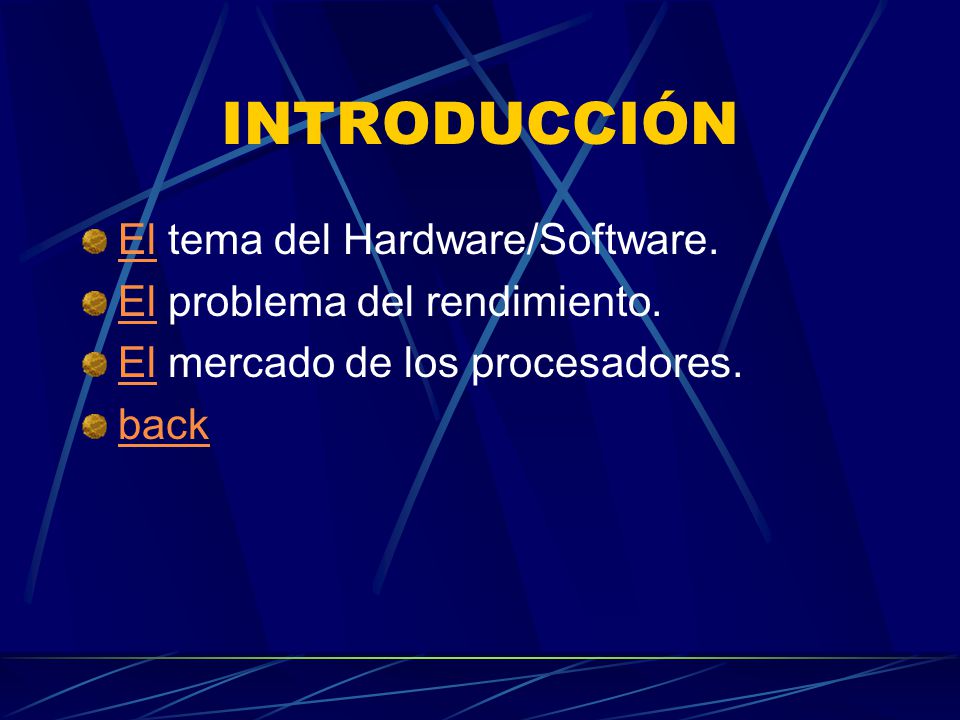 INTRODUCCIÓN

El tema del Hardware/Software.

El problema del rendimiento.

El mercado de los procesadores.

back